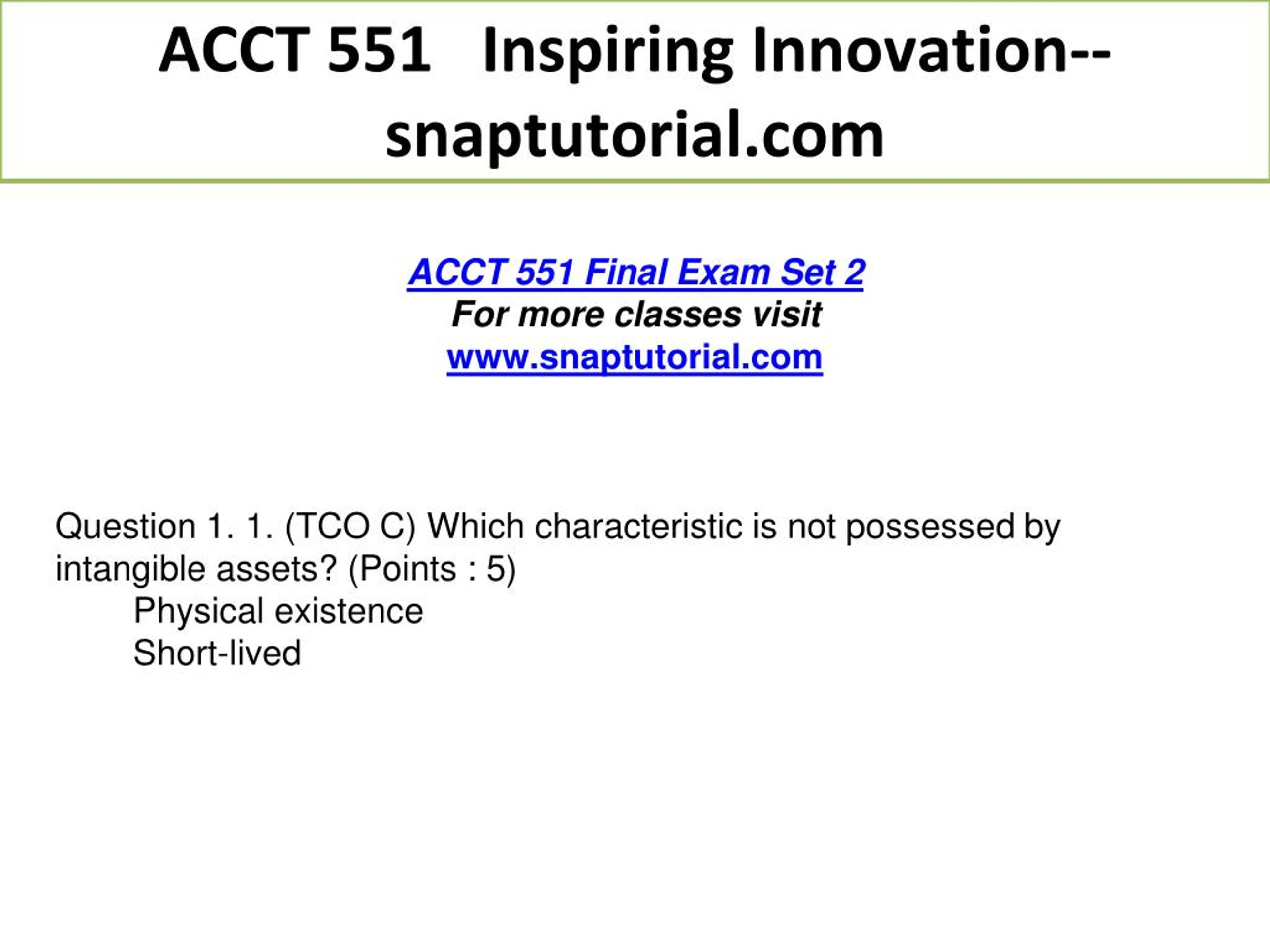 ACCT 551 Inspiring Innovation--snaptutorial.com

ACCT 551 Final Exam Set 2
For more classes visit
www.snaptutorial.com

Question 1. 1. (TCO C) Which characteristic is not possessed by intangible assets? (Points : 5)
Physical existence
Short-lived